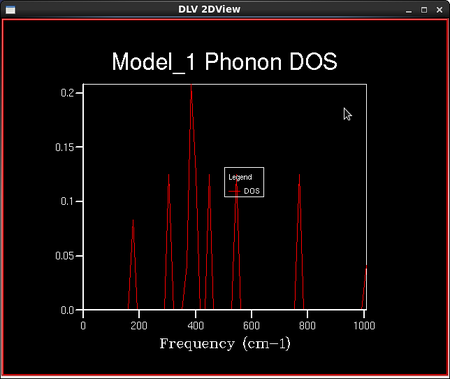 DLV 2DView

Model_1 Phonon DOS

0.2
0.15
0.1
0.05
0.0

Legend
DOS

0
200
400
600
800
1000

Frequency (cm-1)